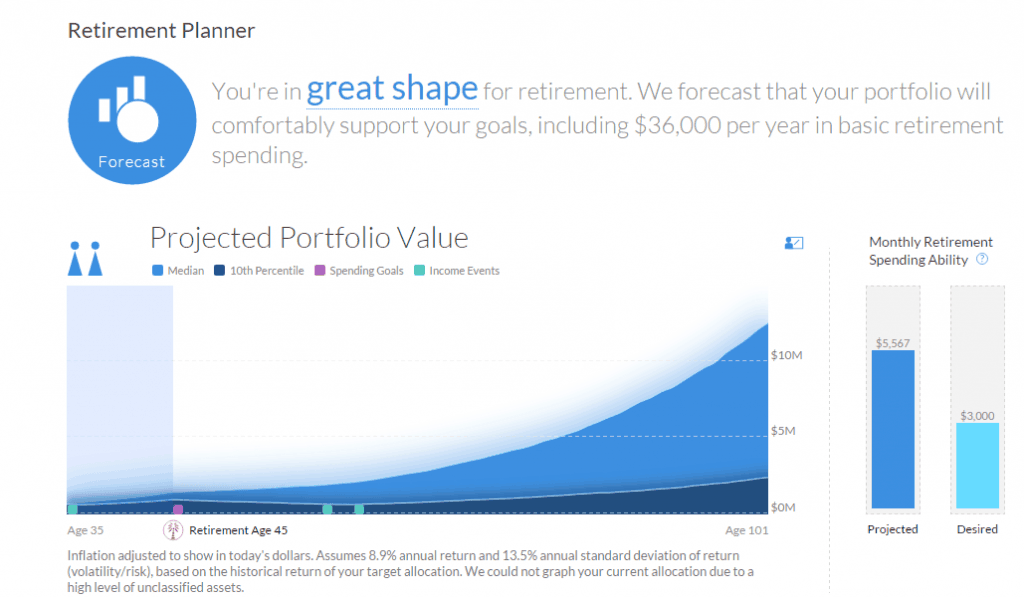 Retirement Planner

Forecast

You're in great shape for retirement. We forecast that your portfolio will comfortably support your goals, including $36,000 per year in basic retirement spending.

Projected Portfolio Value

Median 10th Percentile Spending Goals Income Events

$10M
$5M
$0M

Age 35 Retirement Age 45 Age 101

Inflation adjusted to show in today's dollars. Assumes 8.9% annual return and 13.5% annual standard deviation of return (volatility/risk), based on the historical return of your target allocation. We could not graph your current allocation due to a high level of unclassified assets.

Monthly Retirement Spending Ability ?

$5,567
$3,000

Projected Desired